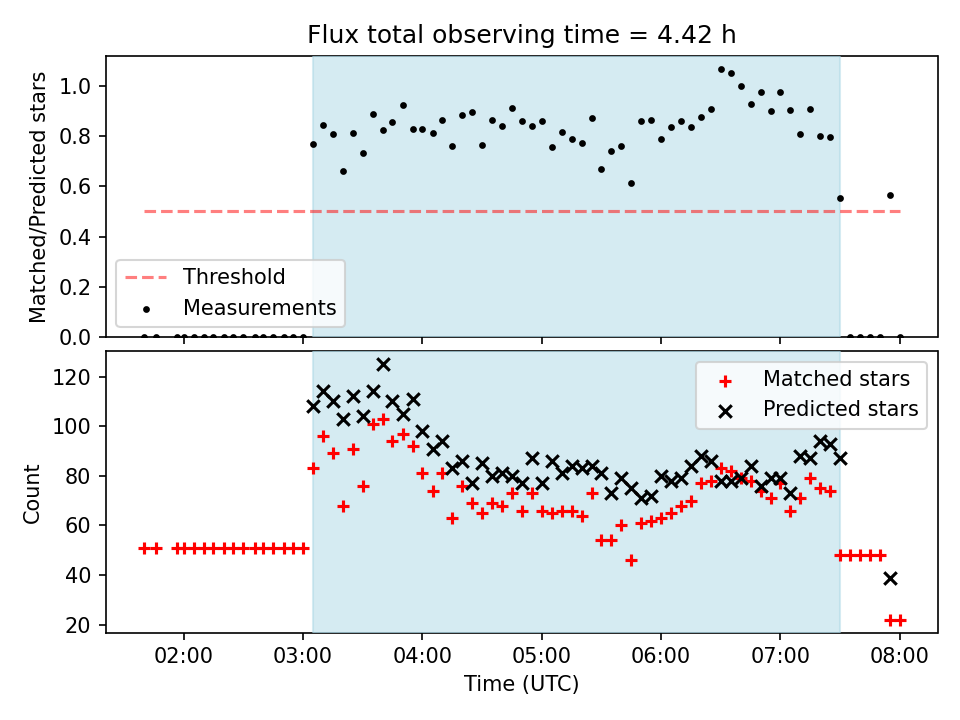 Flux total observing time = 4.42 h

Matched/Predicted stars

1.0
0.8
0.6
0.4
0.2
0.0

Threshold
Measurements

Count

120
100
80
60
40
20

Matched stars
Predicted stars

02:00
03:00
04:00
05:00
06:00
07:00
08:00

Time (UTC)